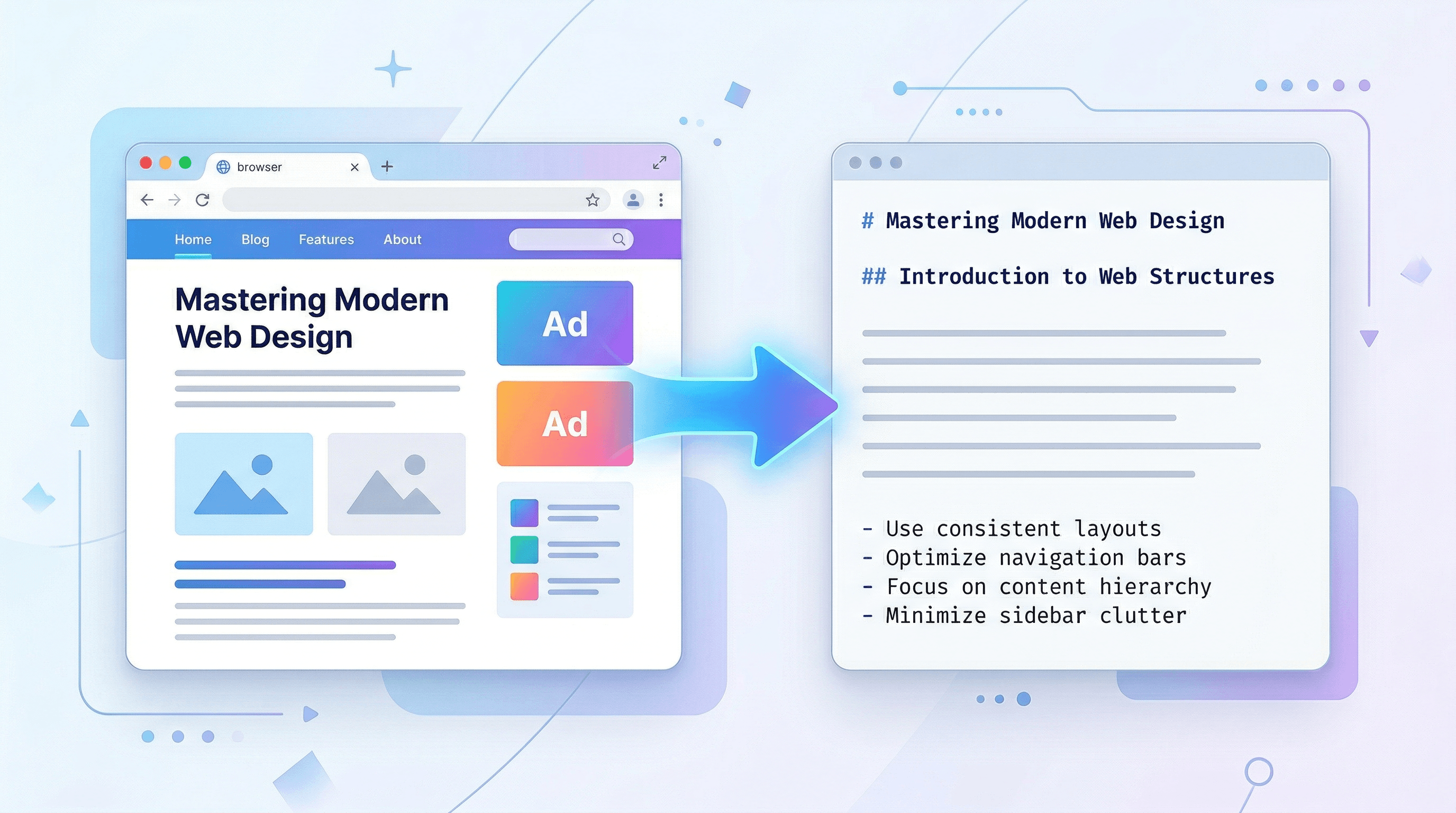 browser

Home Blog Features About

Mastering Modern Web Design

Ad

Ad

# Mastering Modern Web Design

## Introduction to Web Structures

- Use consistent layouts
- Optimize navigation bars
- Focus on content hierarchy
- Minimize sidebar clutter